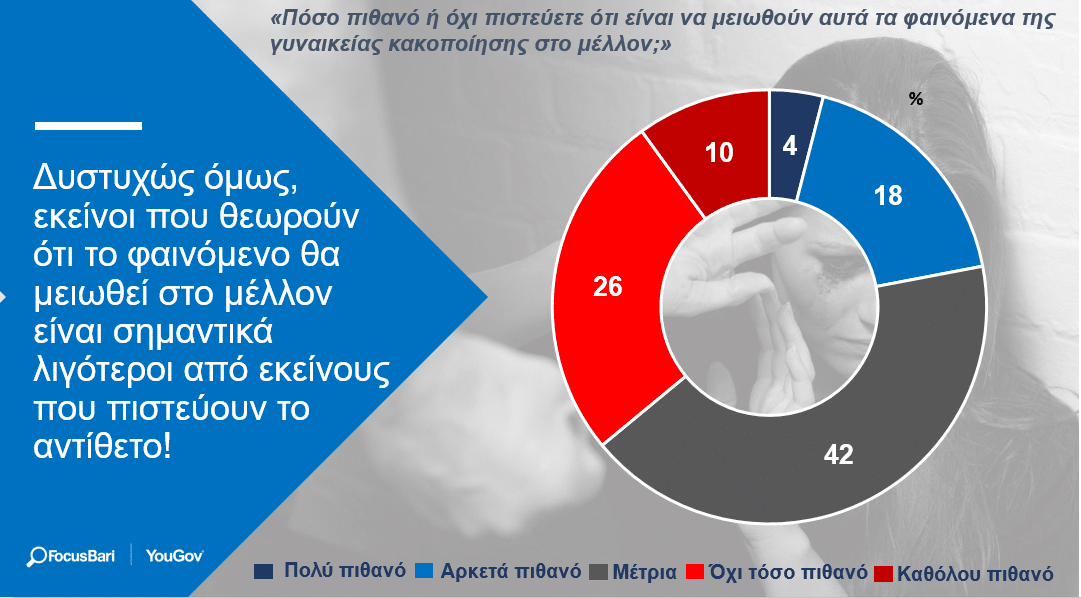 «Πόσο πιθανό ή όχι πιστεύετε ότι είναι να μειωθούν αυτά τα φαινόμενα της γυναικείας κακοποίησης στο μέλλον;»

Δυστυχώς όμως, εκείνοι που θεωρούν ότι το φαινόμενο θα μειωθεί στο μέλλον είναι σημαντικά λιγότεροι από εκείνους που πιστεύουν το αντίθετο!

%

4
18
42
26
10

FocusBari | YouGov

Πολύ πιθανό
Αρκετά πιθανό
Μέτρια
Όχι τόσο πιθανό
Καθόλου πιθανό